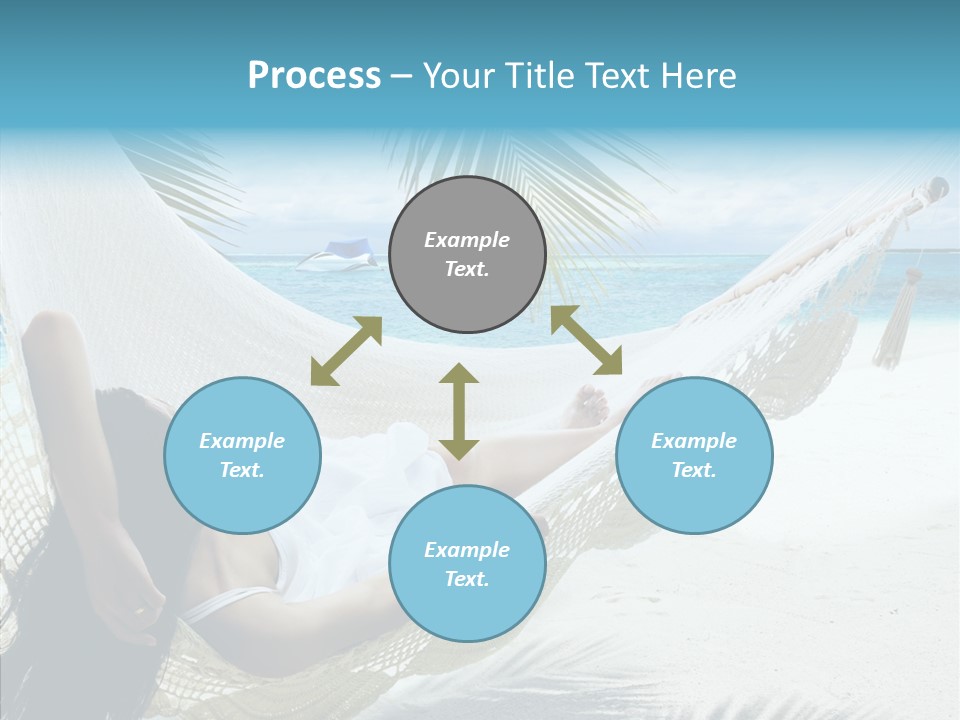 Process – Your Title Text Here

Example Text.

Example Text.

Example Text.

Example Text.